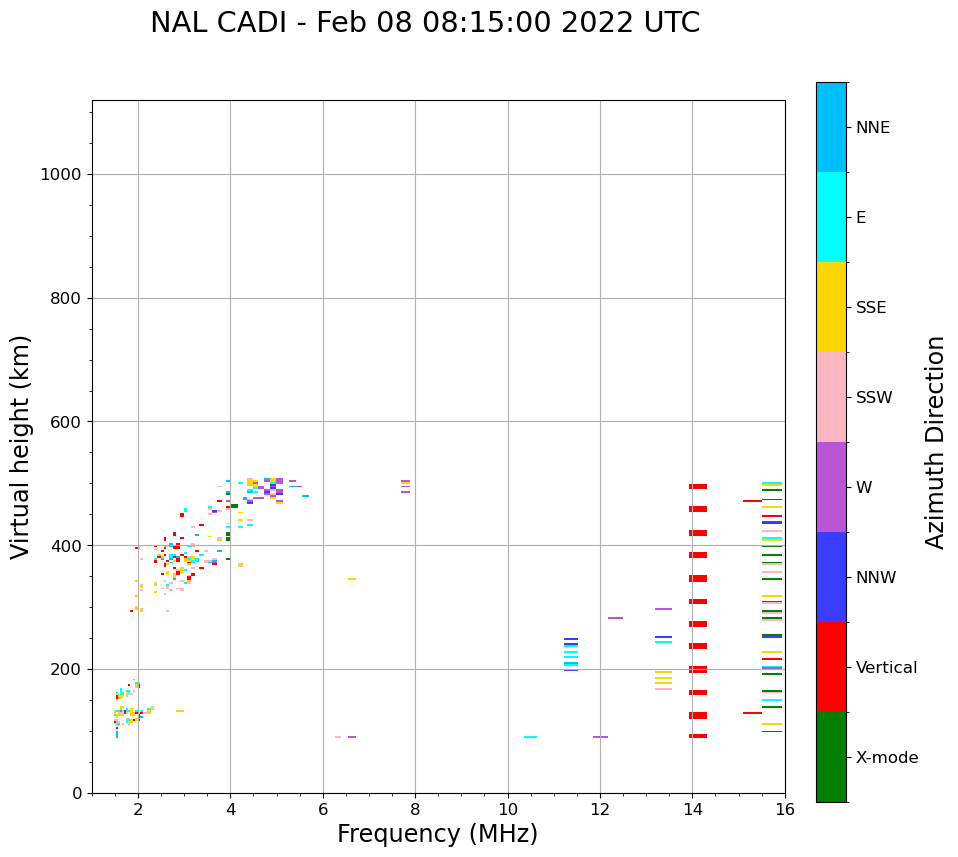 NAL CADI - Feb 08 08:15:00 2022 UTC

Virtual height (km)

1000
800
600
400
200
0

2
4
6
8
10
12
14
16

Frequency (MHz)

NNE
E
SSE
SSW
W
NNW
Vertical
X-mode

Azimuth Direction